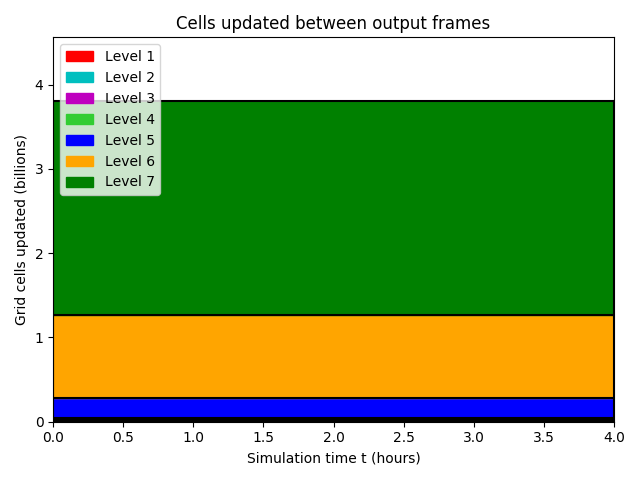 Cells updated between output frames

Level 1
Level 2
Level 3
Level 4
Level 5
Level 6
Level 7

Grid cells updated (billions)

4
3
2
1
0

0.0 0.5 1.0 1.5 2.0 2.5 3.0 3.5 4.0

Simulation time t (hours)